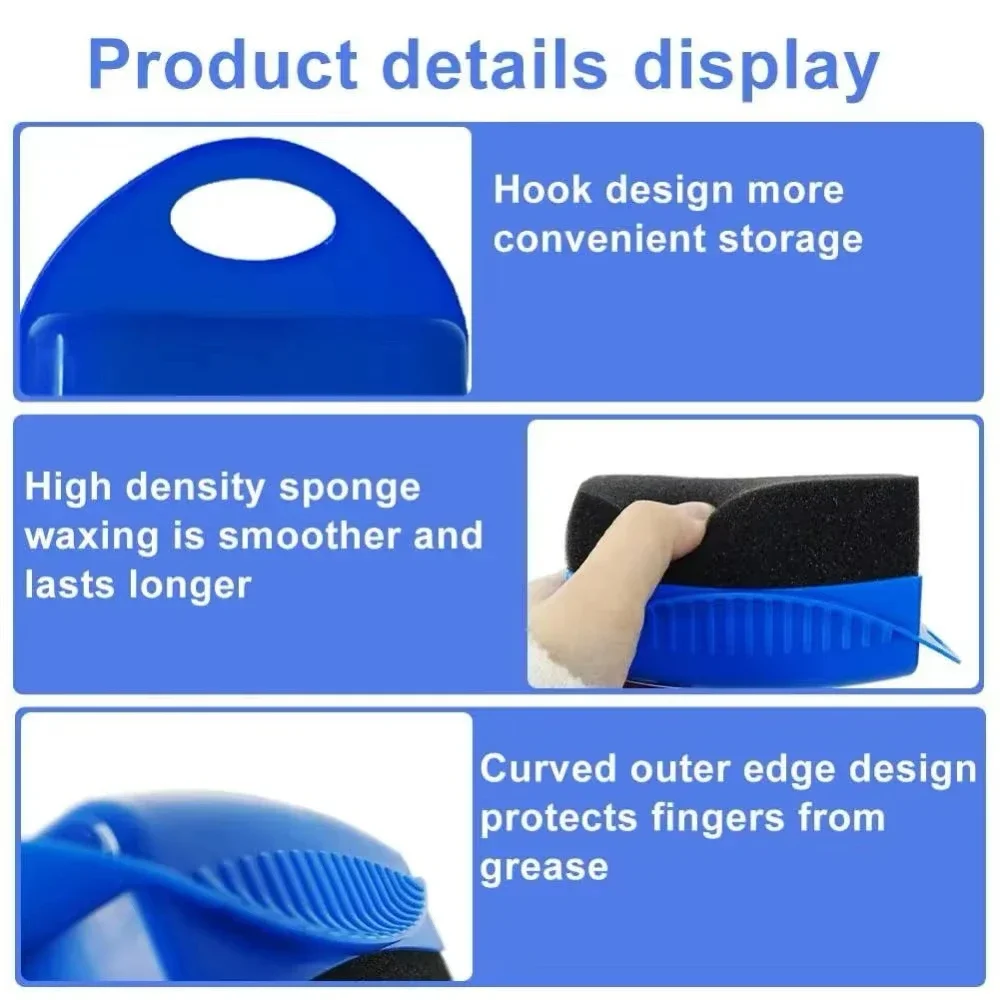 Product details display

Hook design more convenient storage

High density sponge waxing is smoother and lasts longer

Curved outer edge design protects fingers from grease